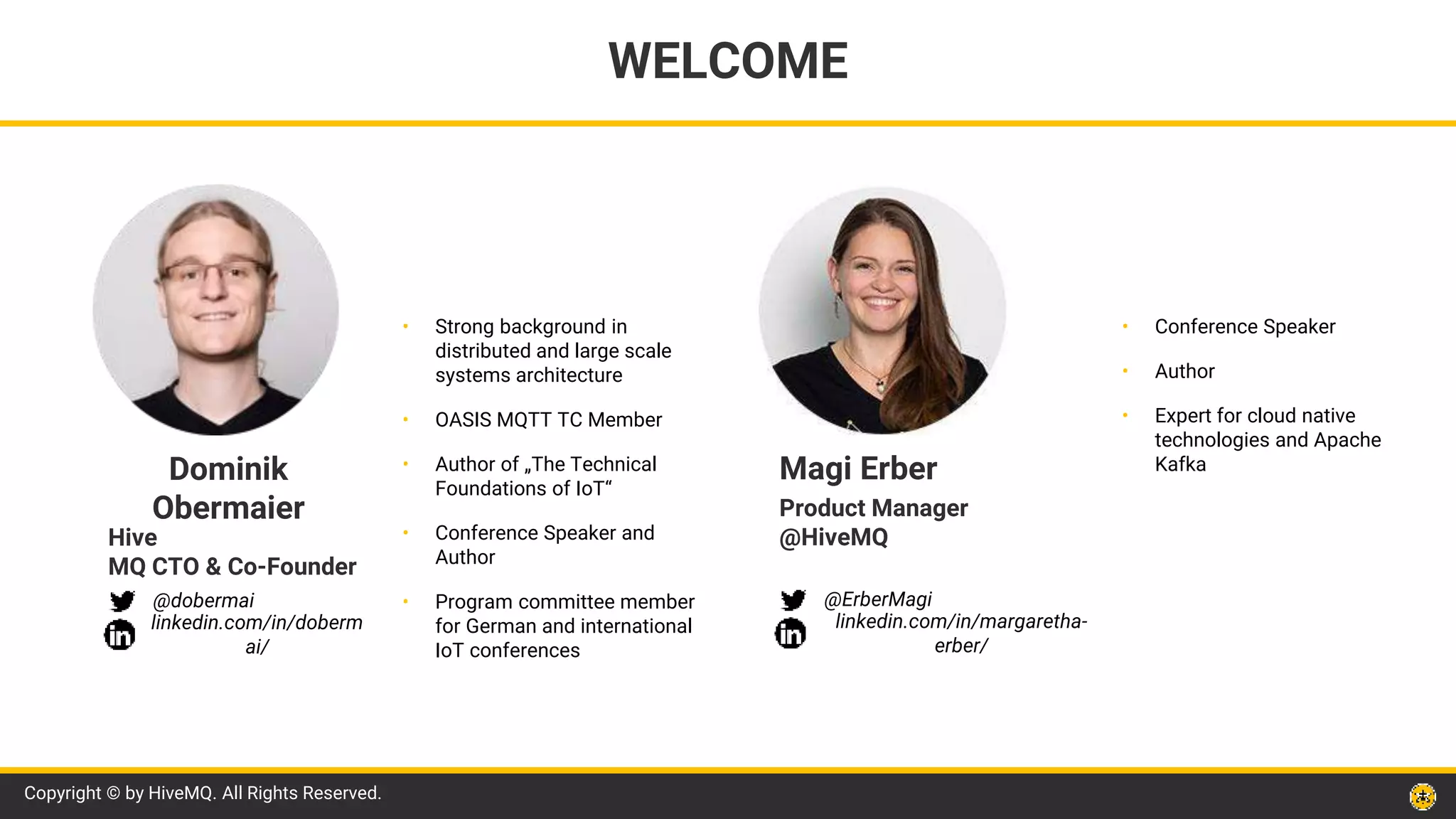 WELCOME

Dominik Obermaier
Hive
MQ CTO & Co-Founder

@dobermai
linkedin.com/in/dobermai/

- Strong background in distributed and large scale systems architecture
- OASIS MQTT TC Member
- Author of „The Technical Foundations of IoT“
- Conference Speaker and Author
- Program committee member for German and international IoT conferences

Magi Erber
Product Manager @HiveMQ

@ErberMagi
linkedin.com/in/margaretha-erber/

- Conference Speaker
- Author
- Expert for cloud native technologies and Apache Kafka

Copyright © by HiveMQ. All Rights Reserved.